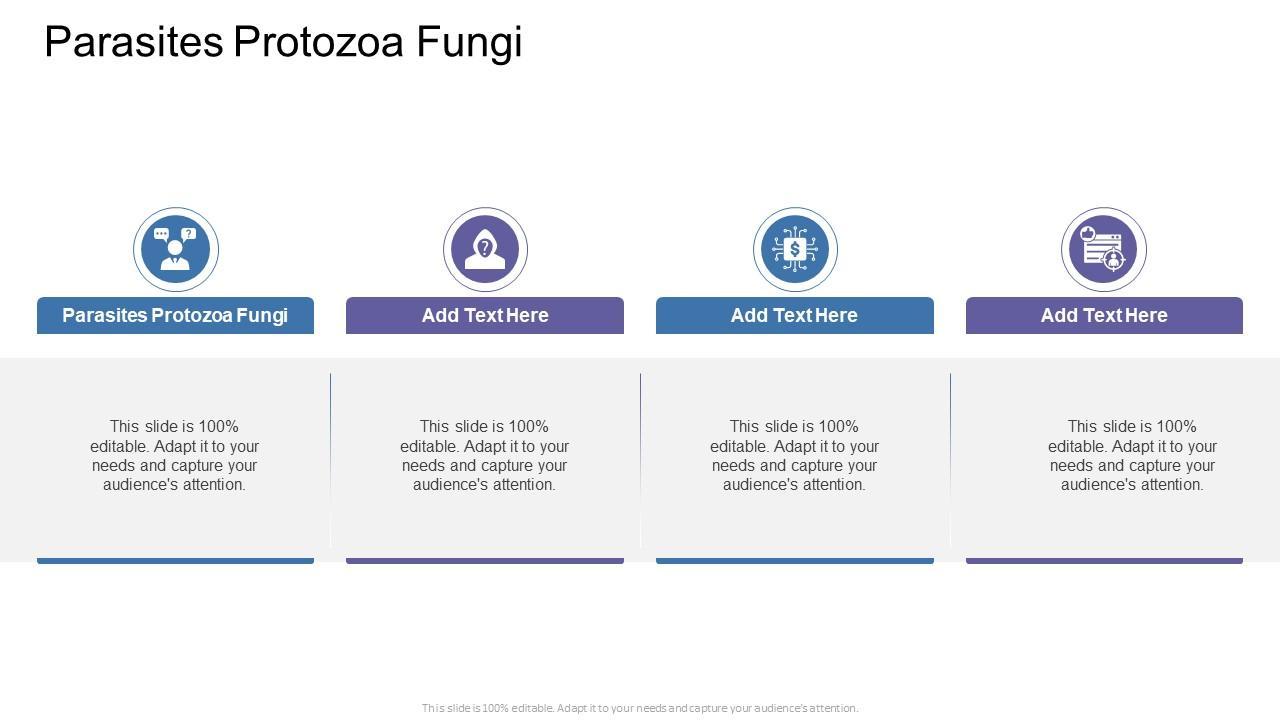 Parasites Protozoa Fungi

Parasites Protozoa Fungi

This slide is 100% editable. Adapt it to your needs and capture your audience's attention.

Add Text Here

This slide is 100% editable. Adapt it to your needs and capture your audience's attention.

Add Text Here

This slide is 100% editable. Adapt it to your needs and capture your audience's attention.

Add Text Here

This slide is 100% editable. Adapt it to your needs and capture your audience's attention.

This slide is 100% editable. Adapt it to your needs and capture your audience's attention.